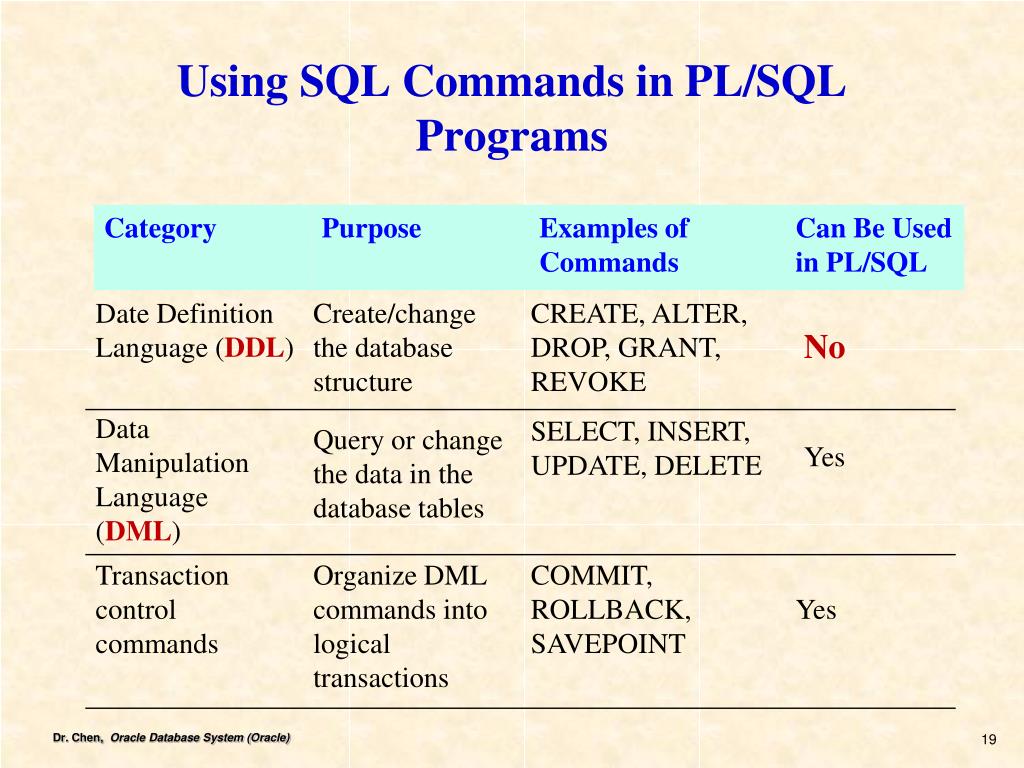 Using SQL Commands in PL/SQL Programs

| Category | Purpose | Examples of Commands | Can Be Used in PL/SQL |
|---|---|---|---|
| Date Definition Language (DDL) | Create/change the database structure | CREATE, ALTER, DROP, GRANT, REVOKE | No |
| Data Manipulation Language (DML) | Query or change the data in the database tables | SELECT, INSERT, UPDATE, DELETE | Yes |
| Transaction control commands | Organize DML commands into logical transactions | COMMIT, ROLLBACK, SAVEPOINT | Yes |

Dr. Chen, Oracle Database System (Oracle)

19